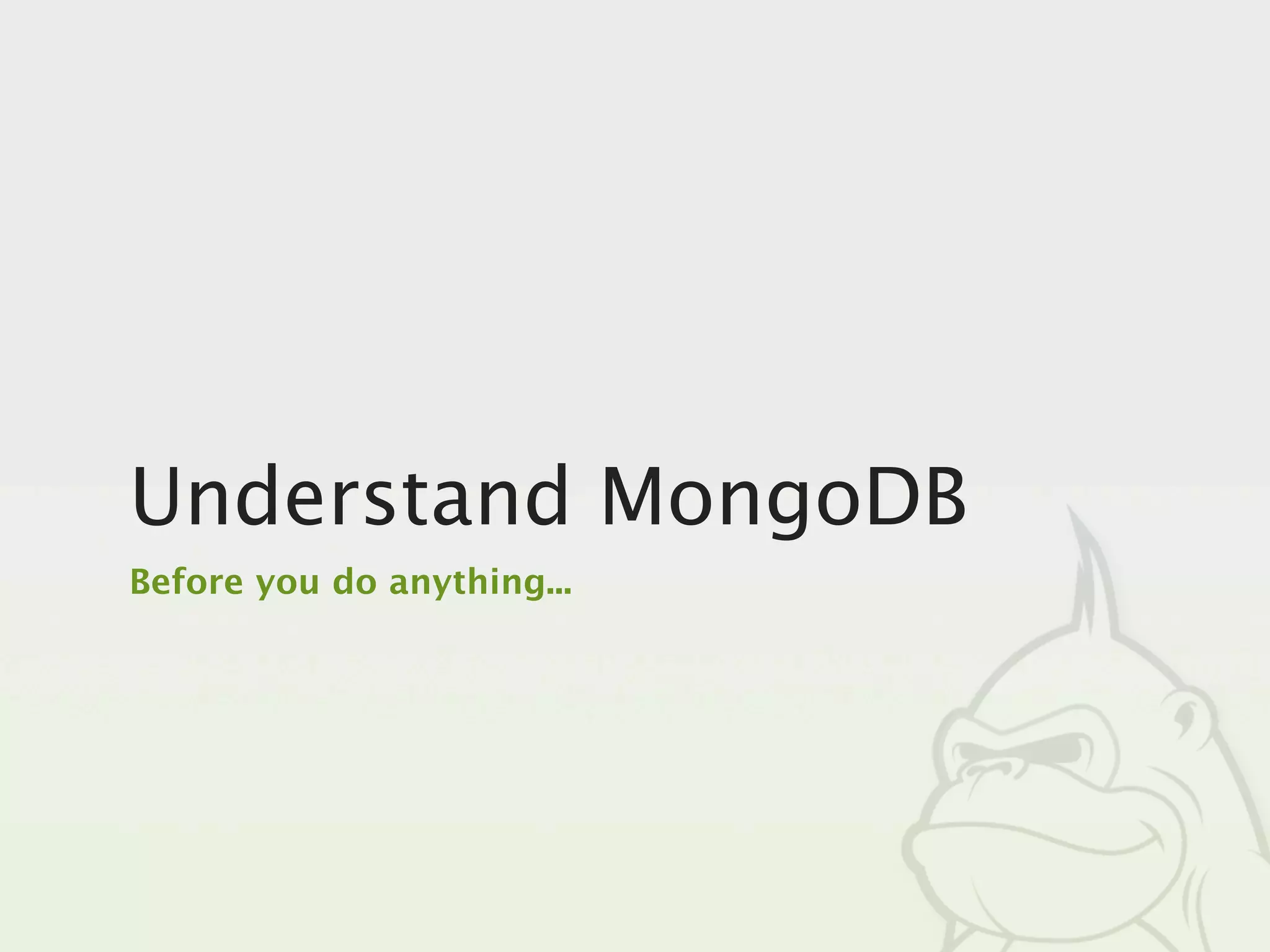 Understand MongoDB

Before you do anything...